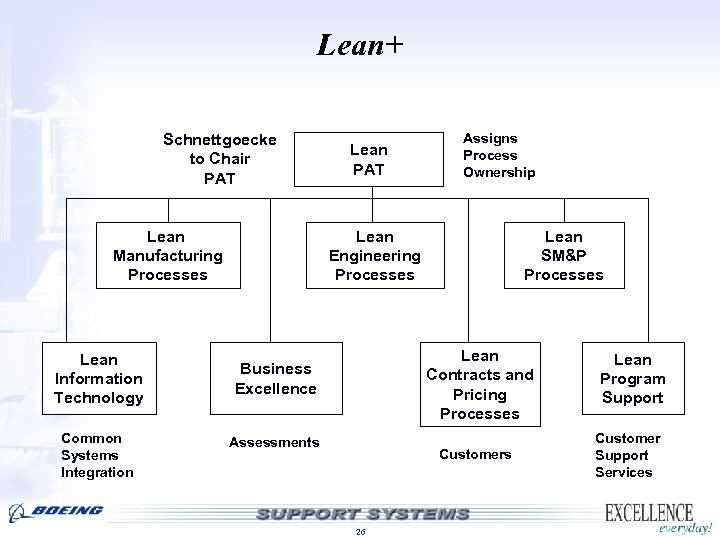 Lean+

Schnettgoecke to Chair PAT

Lean PAT

Assigns Process Ownership

Lean Manufacturing Processes

Lean Engineering Processes

Lean SM&P Processes

Lean Information Technology

Business Excellence

Lean Contracts and Pricing Processes

Lean Program Support

Common Systems Integration

Assessments

Customers

Customer Support Services

BOEING

SUPPORT SYSTEMS

EXCELLENCE everyday!

26